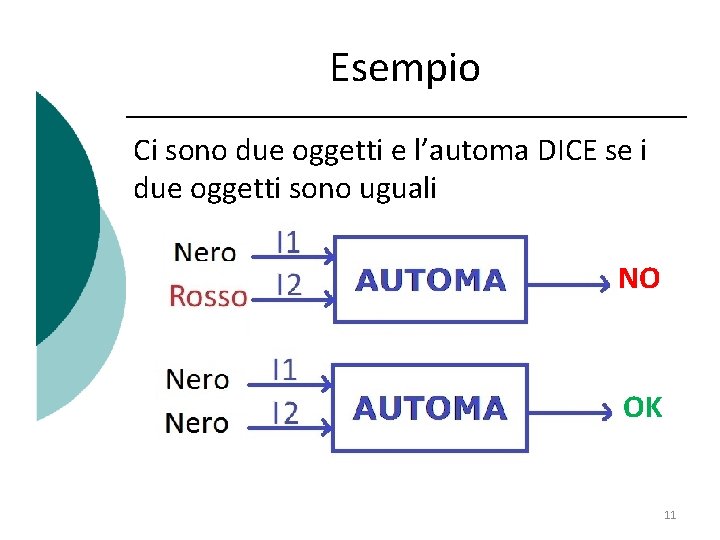 Esempio

Ci sono due oggetti e l'automa DICE se i due oggetti sono uguali

Nero
I1
Rosso
I2
AUTOMA
NO

Nero
I1
Nero
I2
AUTOMA
OK

11